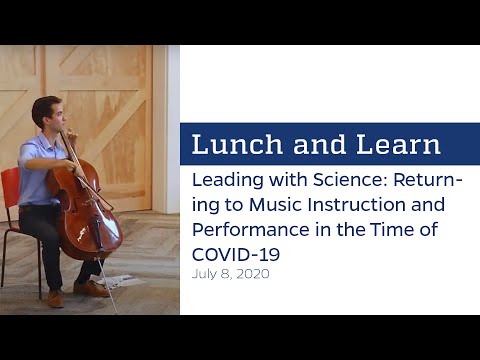 Lunch and Learn

Leading with Science: Returning to Music Instruction and Performance in the Time of COVID-19

July 8, 2020